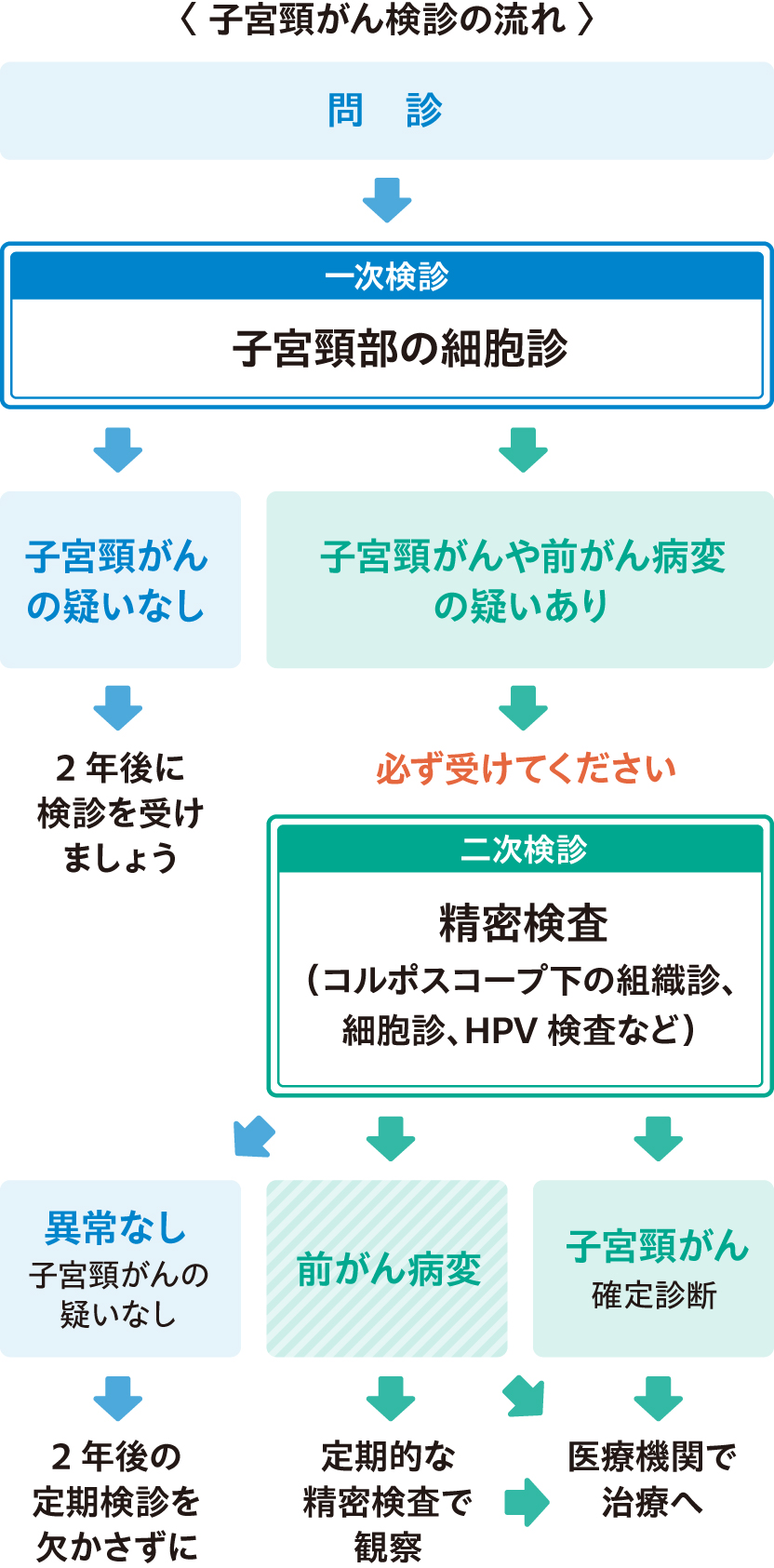 〈 子宮頸がん検診の流れ 〉

問　診

一次検診

子宮頸部の細胞診

子宮頸がんの疑いなし

子宮頸がんや前がん病変の疑いあり

2 年後に検診を受けましょう

必ず受けてください

二次検診

精密検査
（コルポスコープ下の組織診、細胞診、HPV 検査など）

異常なし
子宮頸がんの疑いなし

前がん病変

子宮頸がん
確定診断

2 年後の定期検診を欠かさずに

定期的な精密検査で観察

医療機関で治療へ